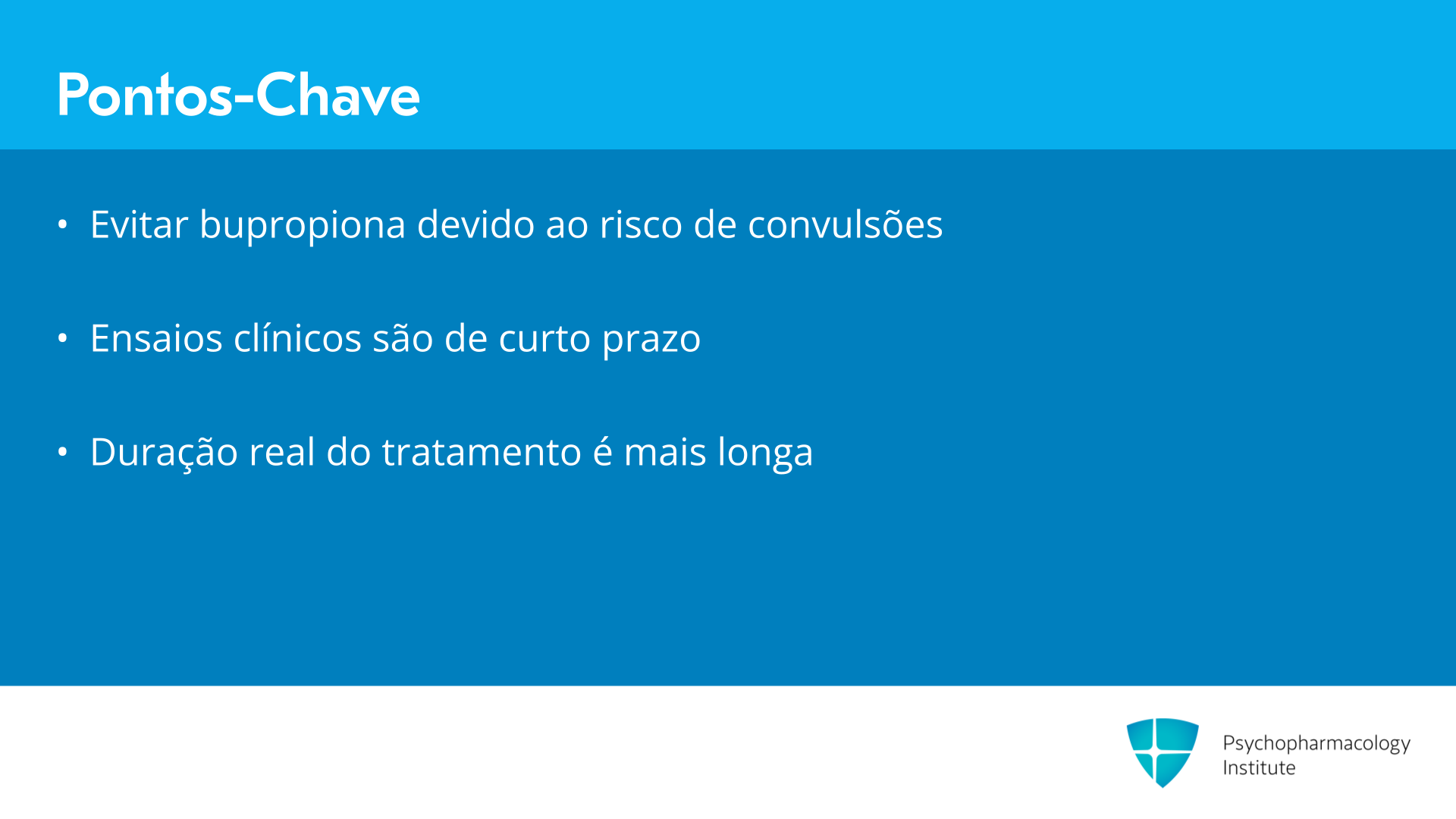 Pontos-Chave

• Evitar bupropiona devido ao risco de convulsões

• Ensaios clínicos são de curto prazo

• Duração real do tratamento é mais longa

Psychopharmacology
Institute